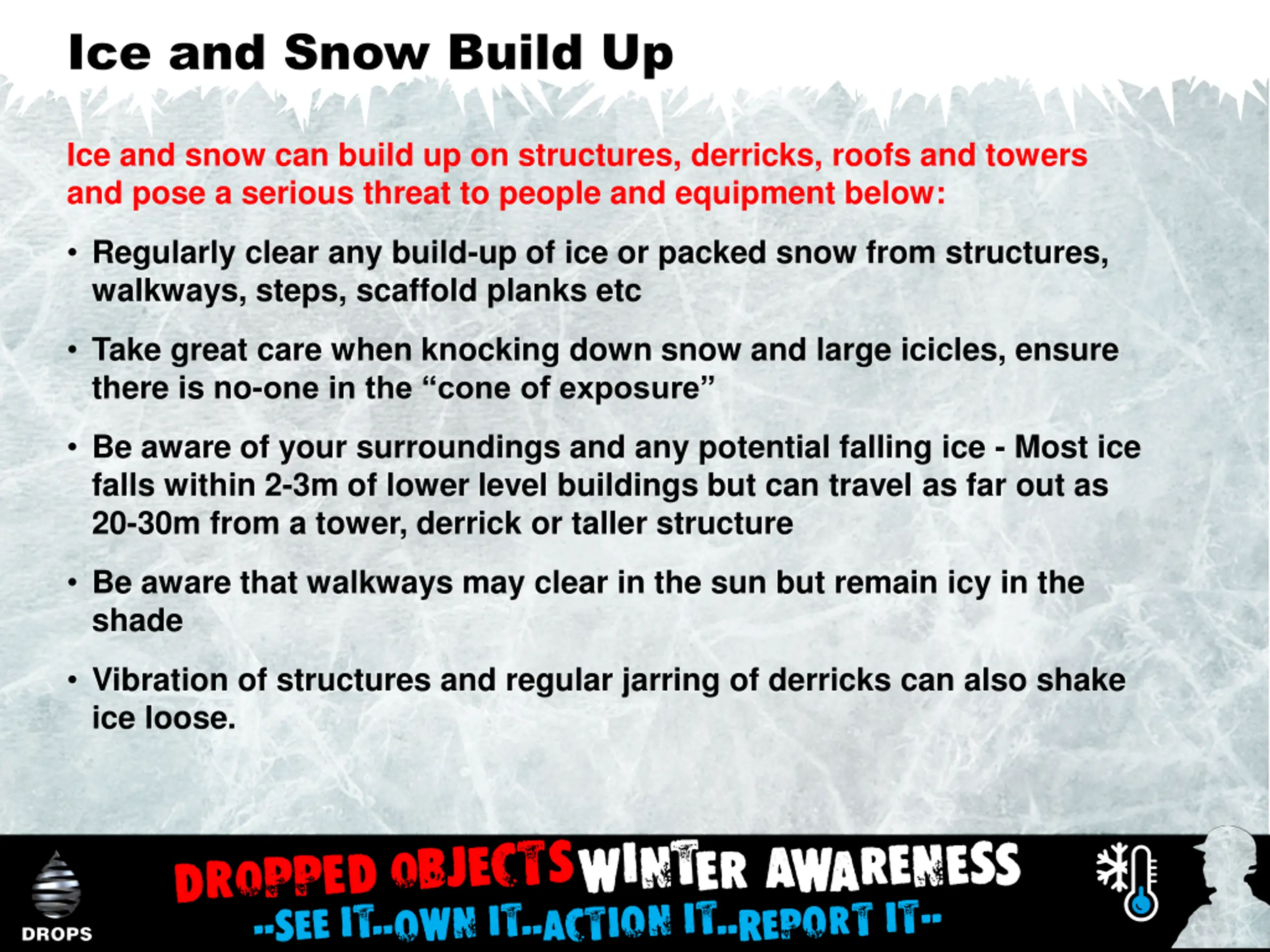 Ice and Snow Build Up

Ice and snow can build up on structures, derricks, roofs and towers and pose a serious threat to people and equipment below:

• Regularly clear any build-up of ice or packed snow from structures, walkways, steps, scaffold planks etc

• Take great care when knocking down snow and large icicles, ensure there is no-one in the “cone of exposure”

• Be aware of your surroundings and any potential falling ice - Most ice falls within 2-3m of lower level buildings but can travel as far out as 20-30m from a tower, derrick or taller structure

• Be aware that walkways may clear in the sun but remain icy in the shade

• Vibration of structures and regular jarring of derricks can also shake ice loose.

DROPS

DROPPED OBJECTS WINTER AWARENESS

--SEE IT--OWN IT--ACTION IT--REPORT IT--